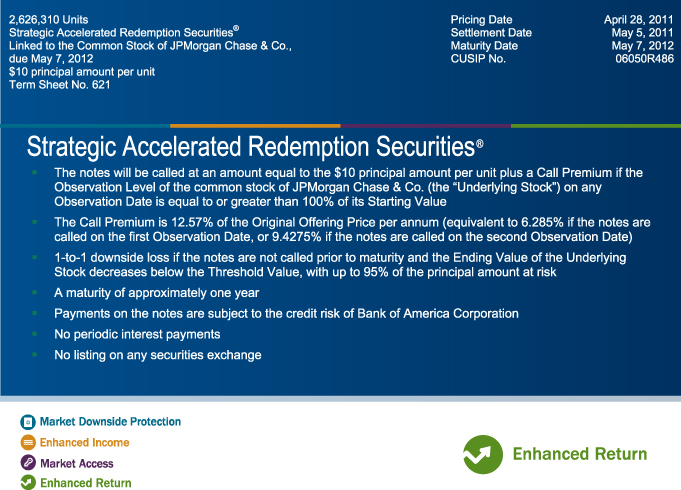 2,626,310 Units
Strategic Accelerated Redemption Securities®
Linked to the Common Stock of JPMorgan Chase & Co., due May 7, 2012
$10 principal amount per unit
Term Sheet No. 621

| | |
|---|---|
| Pricing Date | April 28, 2011 |
| Settlement Date | May 5, 2011 |
| Maturity Date | May 7, 2012 |
| CUSIP No. | 06050R486 |

Strategic Accelerated Redemption Securities®

- The notes will be called at an amount equal to the $10 principal amount per unit plus a Call Premium if the Observation Level of the common stock of JPMorgan Chase & Co. (the "Underlying Stock") on any Observation Date is equal to or greater than 100% of its Starting Value
- The Call Premium is 12.57% of the Original Offering Price per annum (equivalent to 6.285% if the notes are called on the first Observation Date, or 9.4275% if the notes are called on the second Observation Date)
- 1-to-1 downside loss if the notes are not called prior to maturity and the Ending Value of the Underlying Stock decreases below the Threshold Value, with up to 95% of the principal amount at risk
- A maturity of approximately one year
- Payments on the notes are subject to the credit risk of Bank of America Corporation
- No periodic interest payments
- No listing on any securities exchange

Market Downside Protection
Enhanced Income
Market Access
Enhanced Return

Enhanced Return